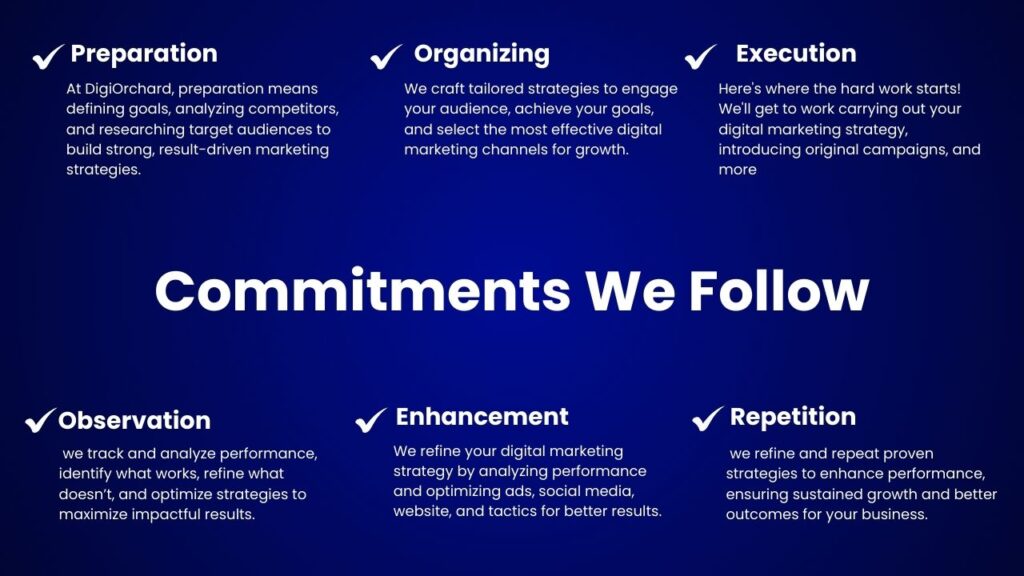 Preparation

At DigiOrchard, preparation means defining goals, analyzing competitors, and researching target audiences to build strong, result-driven marketing strategies.

Organizing

We craft tailored strategies to engage your audience, achieve your goals, and select the most effective digital marketing channels for growth.

Execution

Here's where the hard work starts! We'll get to work carrying out your digital marketing strategy, introducing original campaigns, and more

Commitments We Follow

Observation

we track and analyze performance, identify what works, refine what doesn't, and optimize strategies to maximize impactful results.

Enhancement

We refine your digital marketing strategy by analyzing performance and optimizing ads, social media, website, and tactics for better results.

Repetition

we refine and repeat proven strategies to enhance performance, ensuring sustained growth and better outcomes for your business.